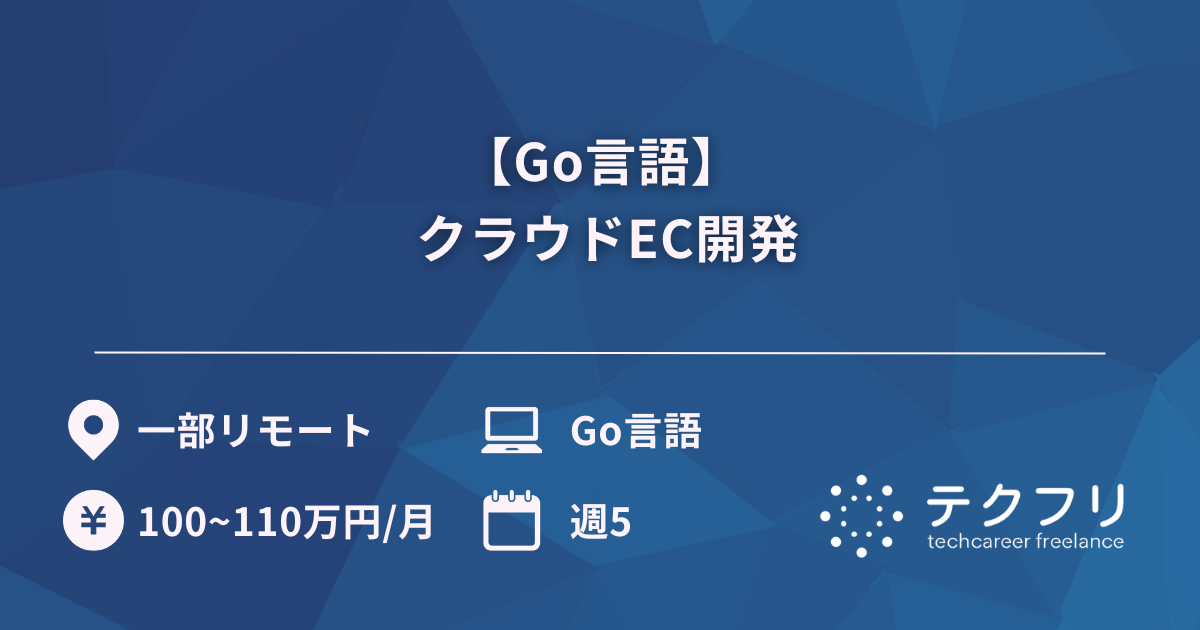 【Go言語】
クラウドEC開発

一部リモート

Go言語

¥ 100~110万円/月

週5

テクフリ
techcareer freelance